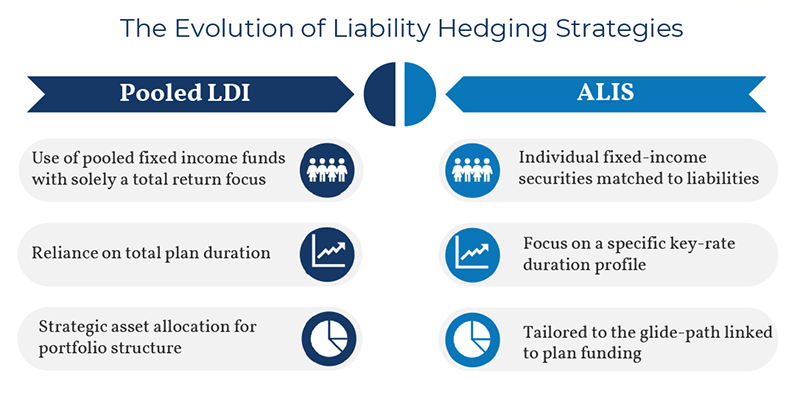 The Evolution of Liability Hedging Strategies

Pooled LDI

Use of pooled fixed income funds with solely a total return focus

Reliance on total plan duration

Strategic asset allocation for portfolio structure

ALIS

Individual fixed-income securities matched to liabilities

Focus on a specific key-rate duration profile

Tailored to the glide-path linked to plan funding